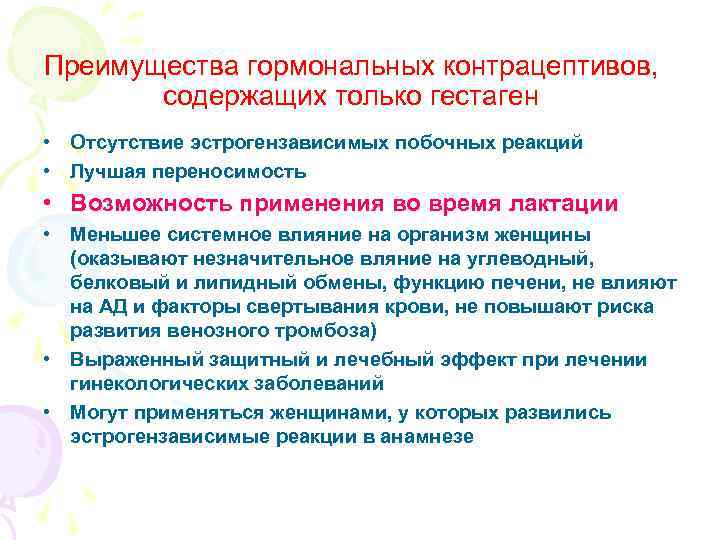 Преимущества гормональных контрацептивов, содержащих только гестаген

• Отсутствие эстрогензависимых побочных реакций
• Лучшая переносимость
• Возможность применения во время лактации
• Меньшее системное влияние на организм женщины (оказывают незначительное вляние на углеводный, белковый и липидный обмены, функцию печени, не влияют на АД и факторы свертывания крови, не повышают риска развития венозного тромбоза)
• Выраженный защитный и лечебный эффект при лечении гинекологических заболеваний
• Могут применяться женщинами, у которых развились эстрогензависимые реакции в анамнезе